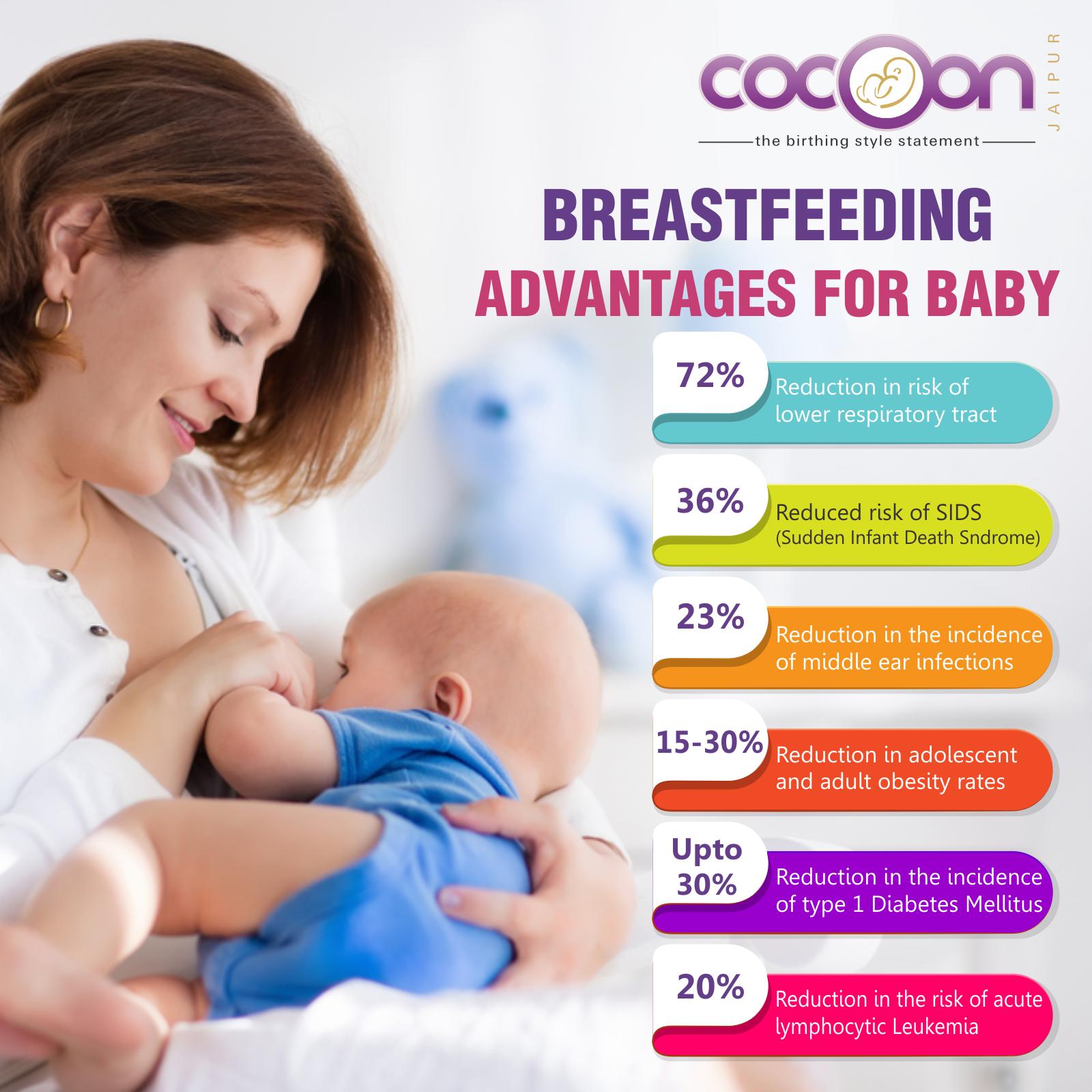 cocoon JAIPUR
the birthing style statement

BREASTFEEDING
ADVANTAGES FOR BABY

72% Reduction in risk of lower respiratory tract

36% Reduced risk of SIDS (Sudden Infant Death Sndrome)

23% Reduction in the incidence of middle ear infections

15-30% Reduction in adolescent and adult obesity rates

Upto 30% Reduction in the incidence of type 1 Diabetes Mellitus

20% Reduction in the risk of acute lymphocytic Leukemia